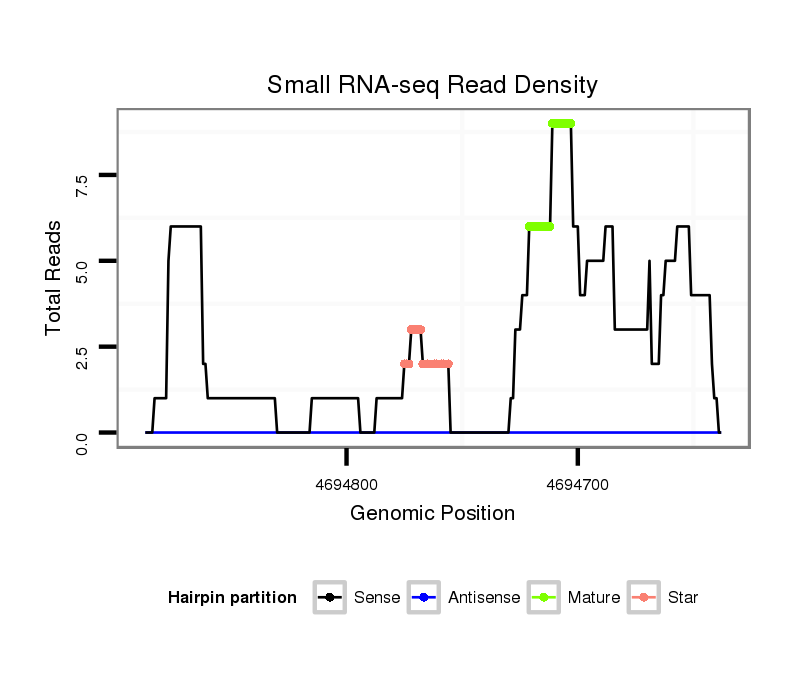 Small RNA-seq Read Density

Total Reads

7.5

5.0

2.5

0.0

4694800

4694700

Genomic Position

Hairpin partition

Sense

Antisense

Mature

Star